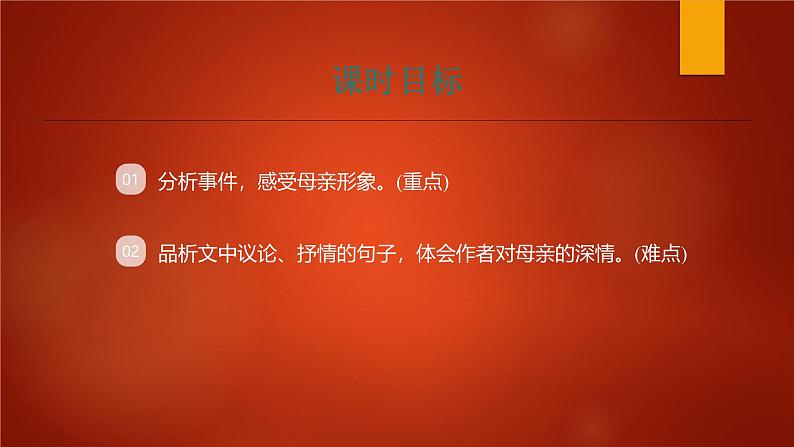 课时目标

01 分析事件，感受母亲形象。(重点)

02 品析文中议论、抒情的句子，体会作者对母亲的深情。(难点)